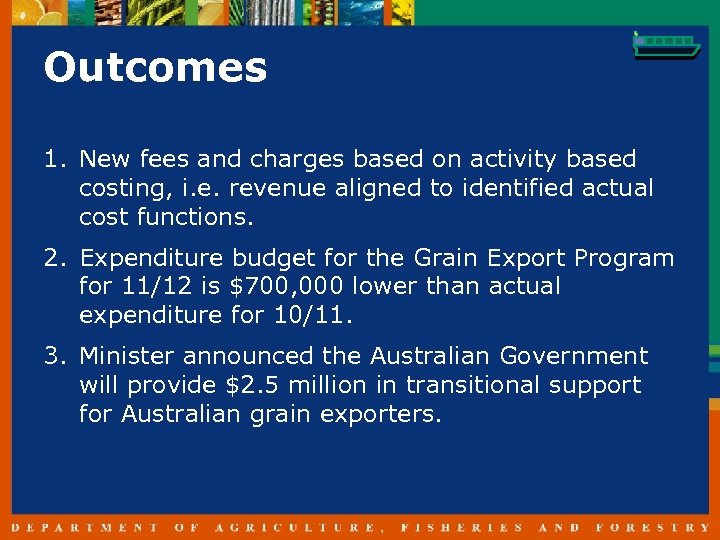 Outcomes

1. New fees and charges based on activity based costing, i.e. revenue aligned to identified actual cost functions.

2. Expenditure budget for the Grain Export Program for 11/12 is \$700,000 lower than actual expenditure for 10/11.

3. Minister announced the Australian Government will provide \$2.5 million in transitional support for Australian grain exporters.

DEPARTMENT OF AGRICULTURE, FISHERIES AND FORESTRY